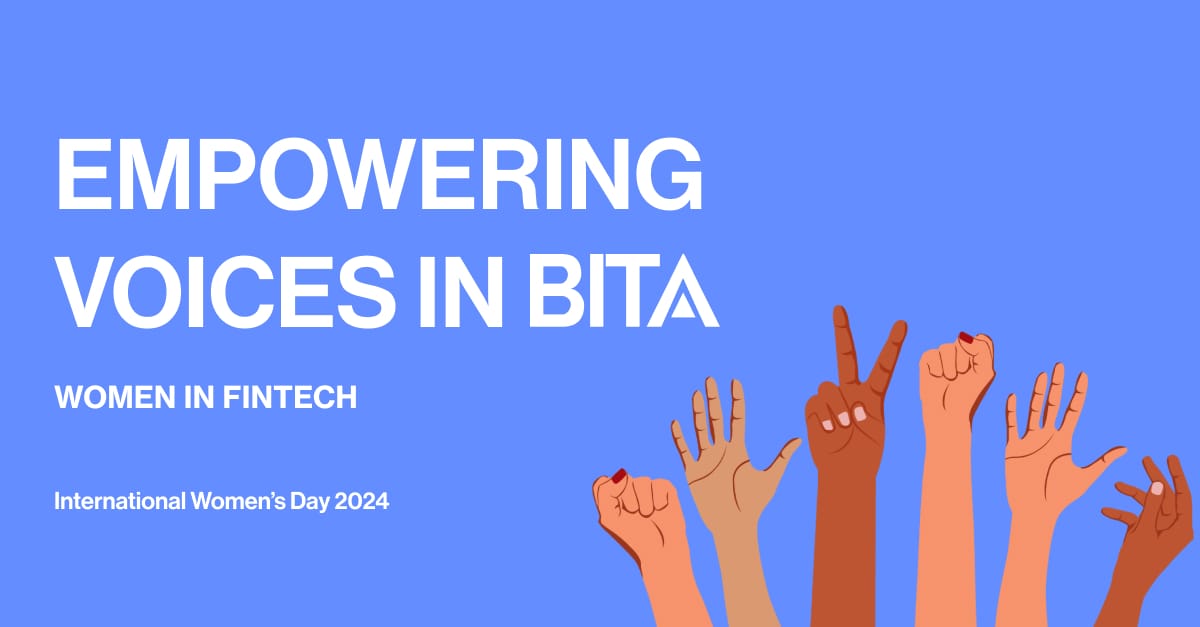 EMPOWERING VOICES IN BITA

WOMEN IN FINTECH

International Women's Day 2024